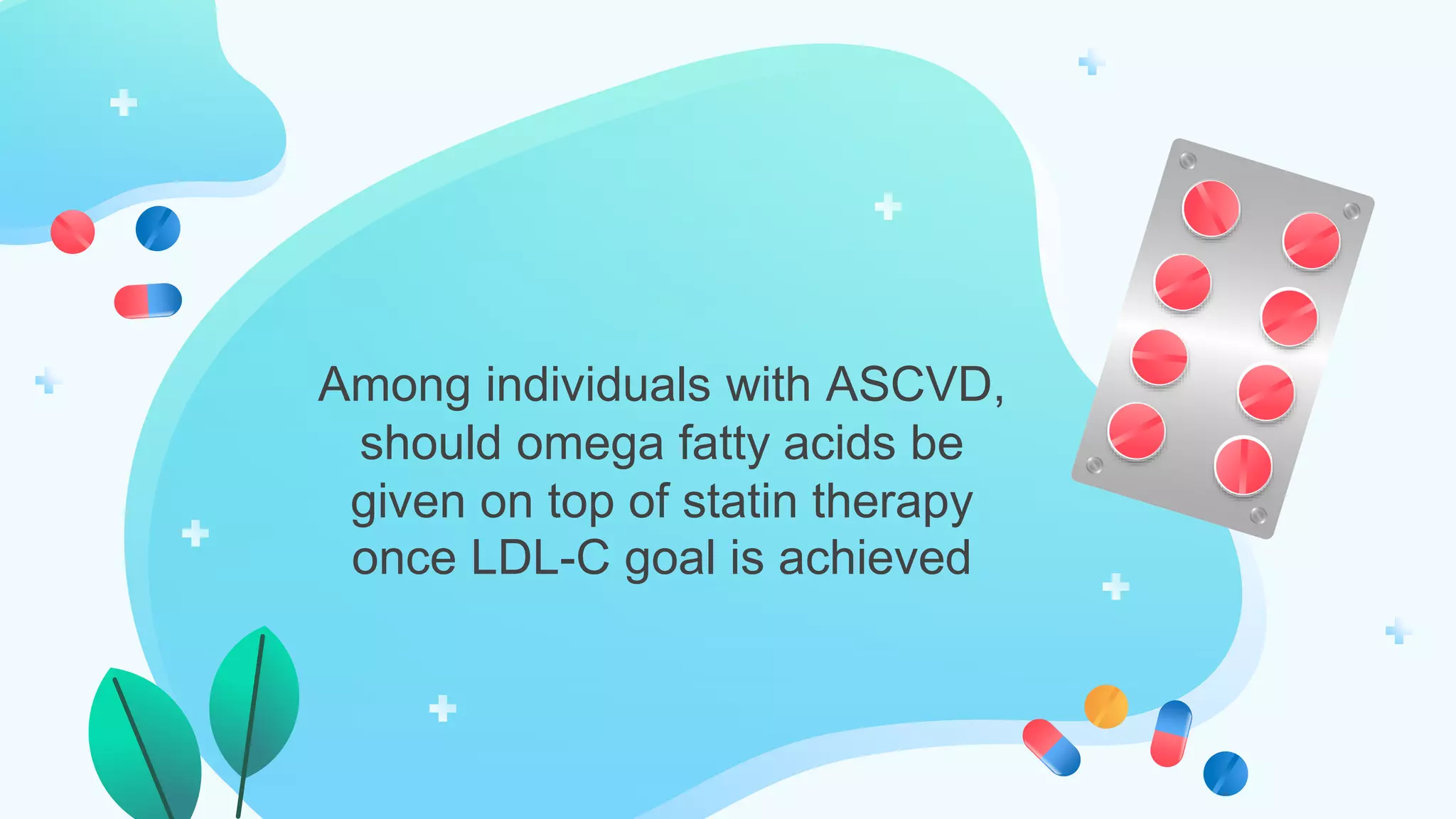 Among individuals with ASCVD, should omega fatty acids be given on top of statin therapy once LDL-C goal is achieved